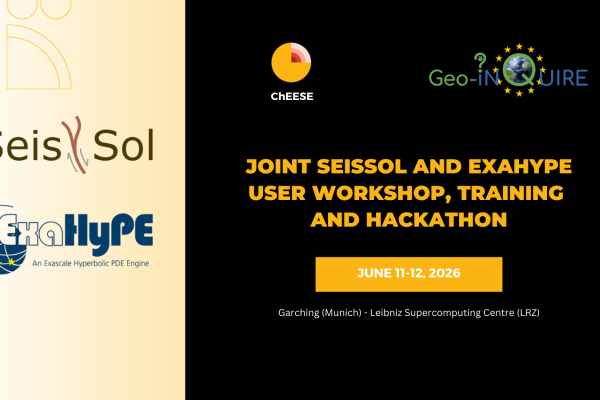 Seis Sol

ExaHyPE
An Exascale Hyperbolic PDE Engine

ChEESE

Geo-INQUIRE

JOINT SEISSOL AND EXAHYPE USER WORKSHOP, TRAINING AND HACKATHON

JUNE 11-12, 2026

Garching (Munich) - Leibniz Supercomputing Centre (LRZ)